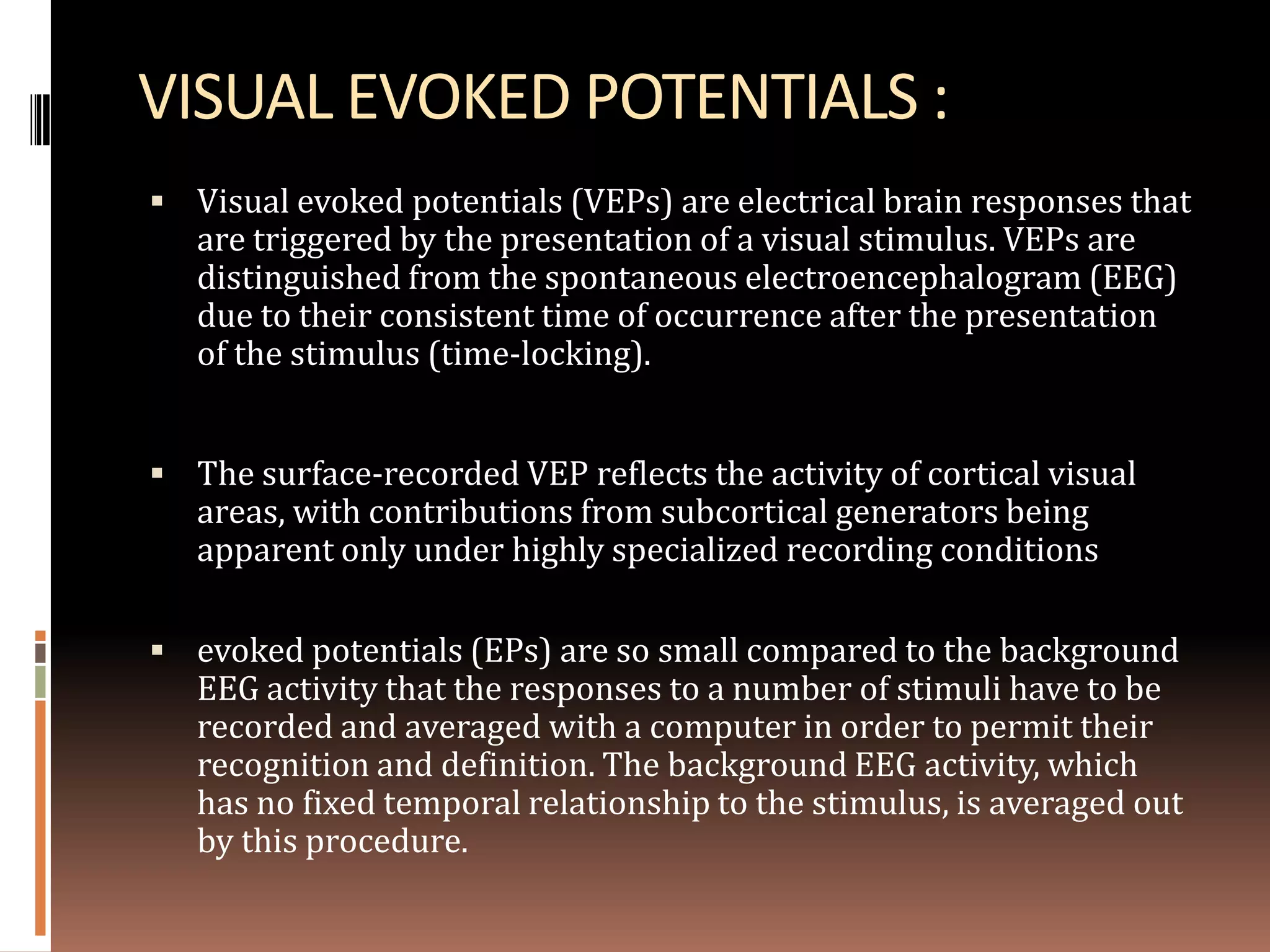 VISUAL EVOKED POTENTIALS :

▪ Visual evoked potentials (VEPs) are electrical brain responses that are triggered by the presentation of a visual stimulus. VEPs are distinguished from the spontaneous electroencephalogram (EEG) due to their consistent time of occurrence after the presentation of the stimulus (time-locking).

▪ The surface-recorded VEP reflects the activity of cortical visual areas, with contributions from subcortical generators being apparent only under highly specialized recording conditions

▪ evoked potentials (EPs) are so small compared to the background EEG activity that the responses to a number of stimuli have to be recorded and averaged with a computer in order to permit their recognition and definition. The background EEG activity, which has no fixed temporal relationship to the stimulus, is averaged out by this procedure.